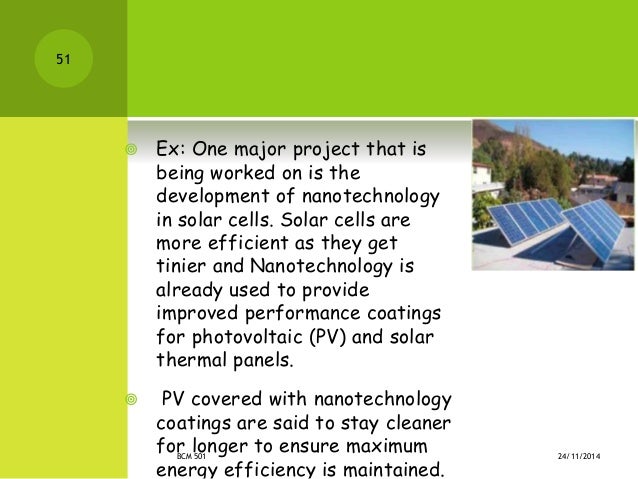 51

Ex: One major project that is being worked on is the development of nanotechnology in solar cells. Solar cells are more efficient as they get tinier and Nanotechnology is already used to provide improved performance coatings for photovoltaic (PV) and solar thermal panels.

PV covered with nanotechnology coatings are said to stay cleaner for longer to ensure maximum energy efficiency is maintained.

BCM 501

24/11/2014